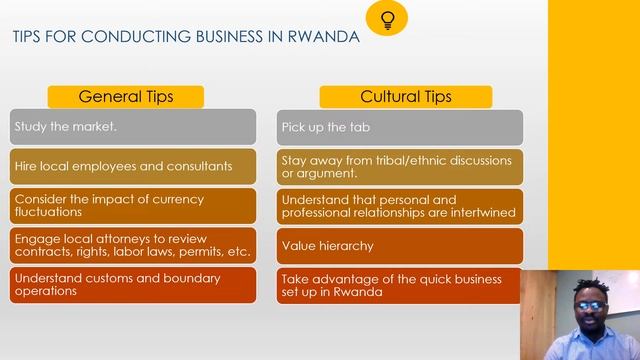 TIPS FOR CONDUCTING BUSINESS IN RWANDA

General Tips

Study the market.

Hire local employees and consultants

Consider the impact of currency fluctuations

Engage local attorneys to review contracts, rights, labor laws, permits, etc.

Understand customs and boundary operations

Cultural Tips

Pick up the tab

Stay away from tribal/ethnic discussions or argument.

Understand that personal and professional relationships are intertwined

Value hierarchy

Take advantage of the quick business set up in Rwanda